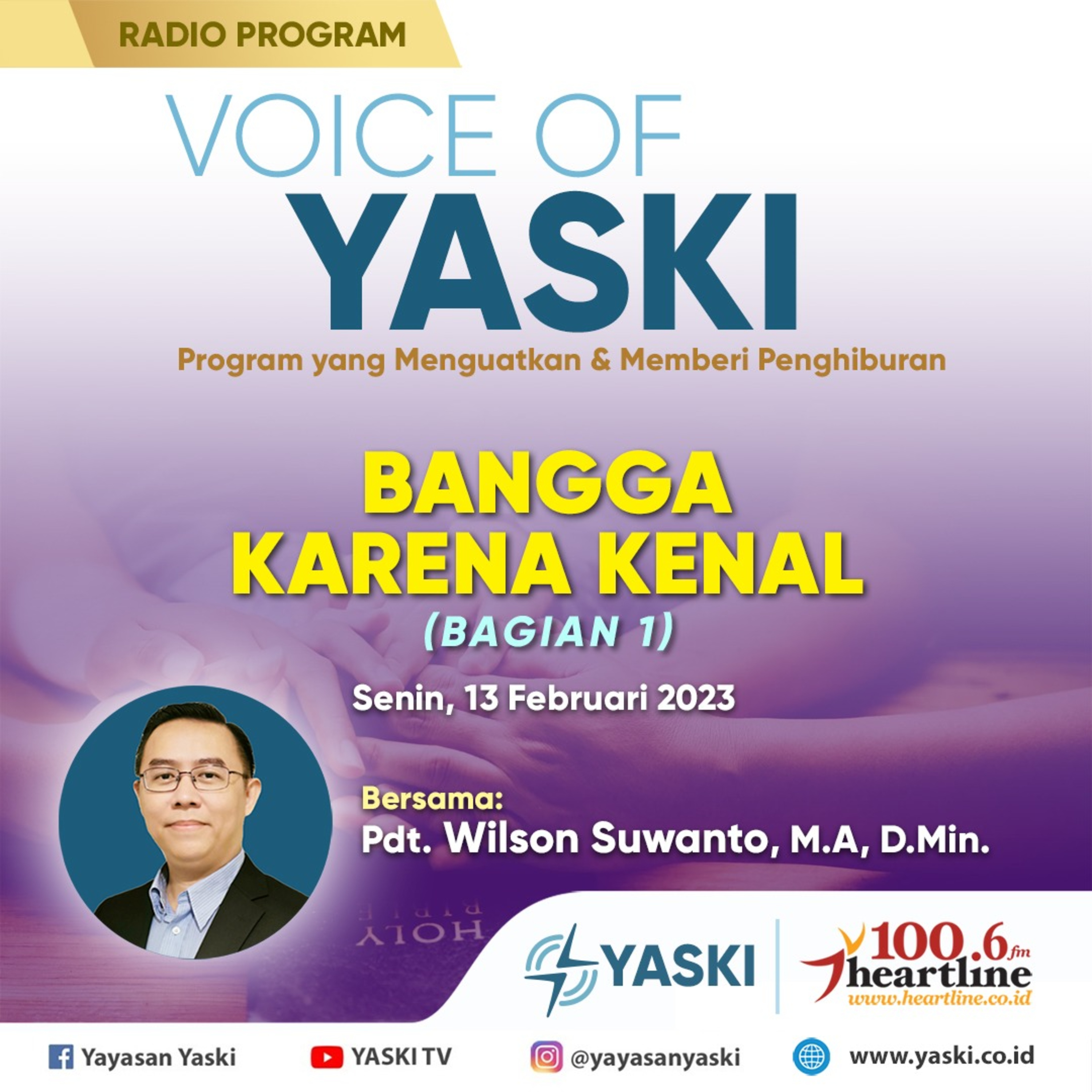 RADIO PROGRAM

VOICE OF
YASKI

Program yang Menguatkan & Memberi Penghiburan

BANGGA
KARENA KENAL
(BAGIAN 1)

Senin, 13 Februari 2023

Bersama:
Pdt. Wilson Suwanto, M.A, D.Min.

HOLY BIBLE

YASKI

100.6 fm
heartline
www.heartline.co.id

Yayasan Yaski YASKI TV @yayasanyaski www.yaski.co.id